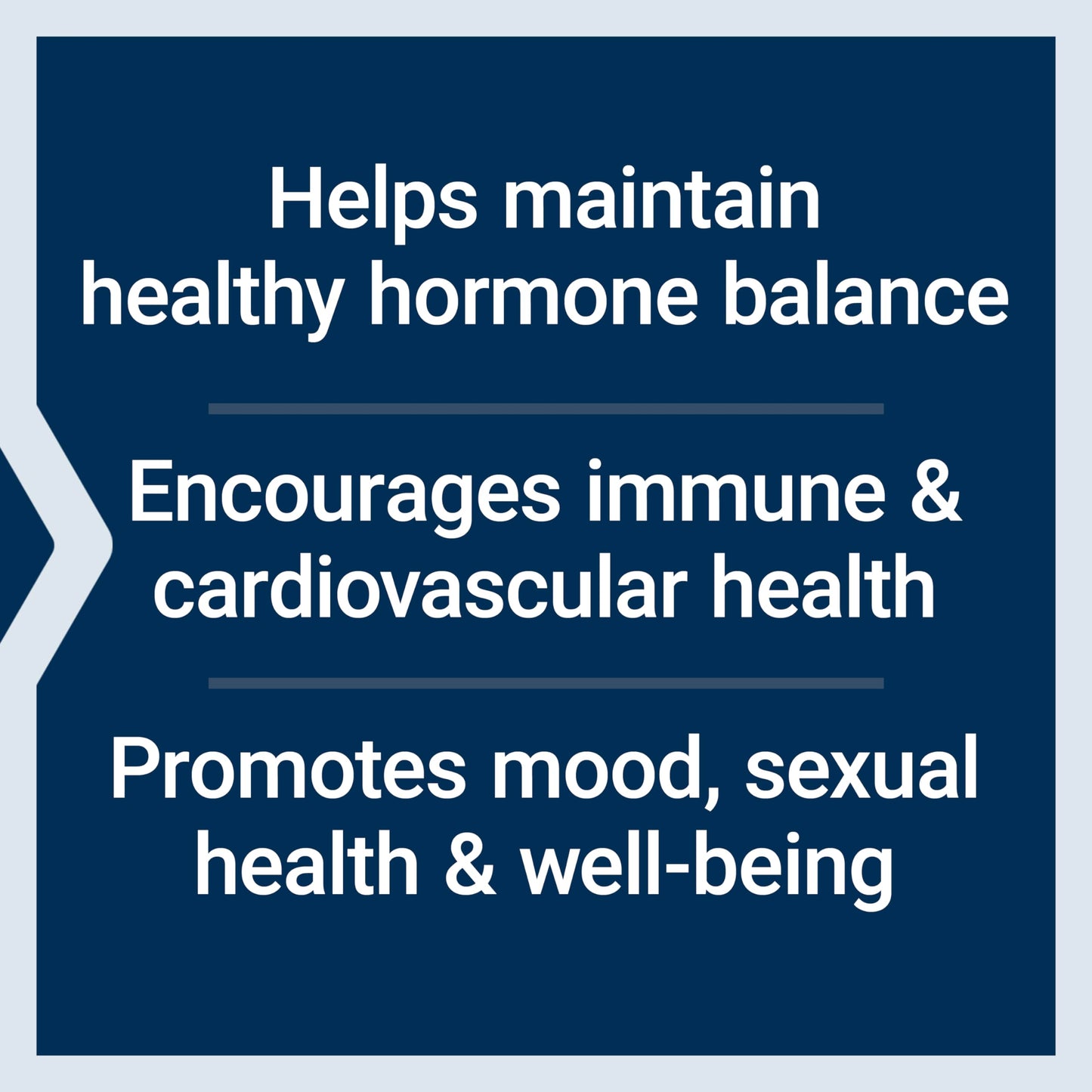 Helps maintain healthy hormone balance

Encourages immune & cardiovascular health

Promotes mood, sexual health & well-being